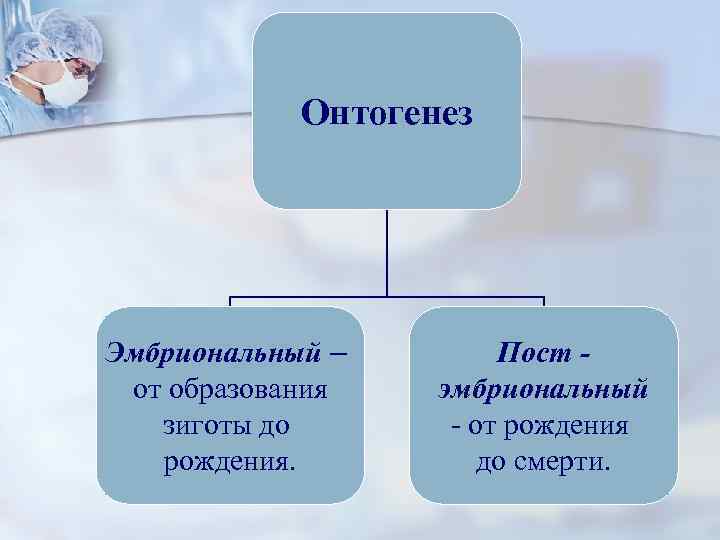 Онтогенез

Эмбриональный – от образования зиготы до рождения.

Пост - эмбриональный - от рождения до смерти.